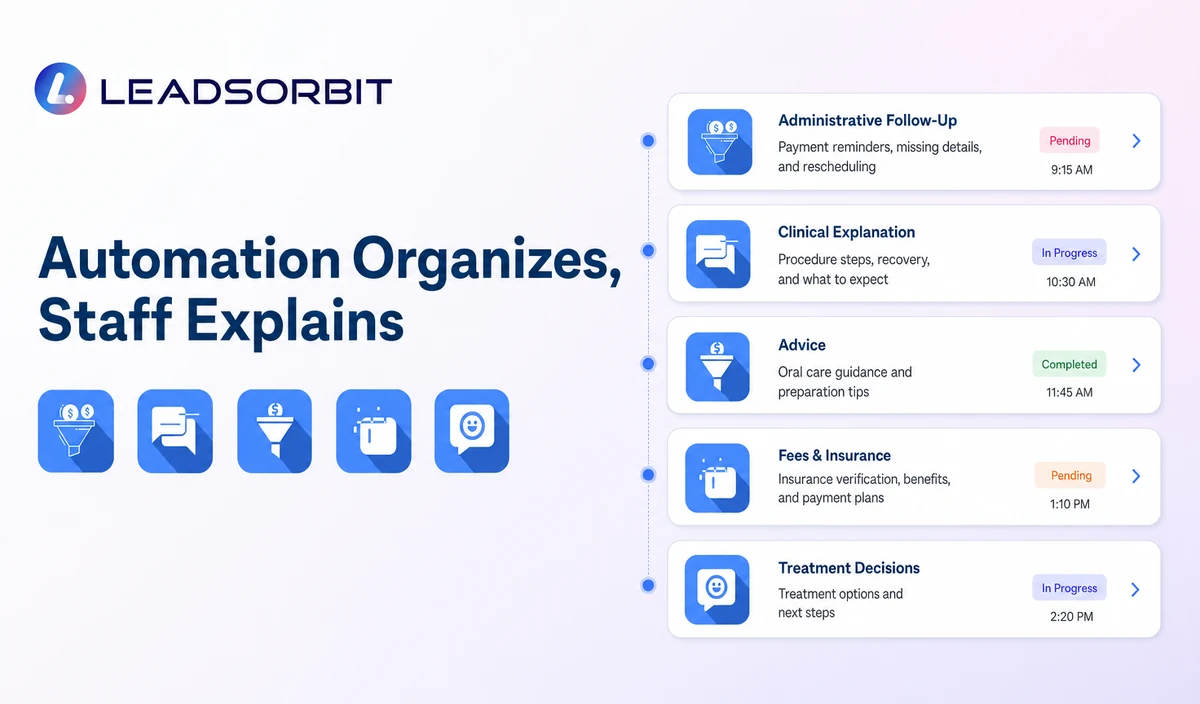 LEADSORBIT

Automation Organizes, Staff Explains

Administrative Follow-Up
Payment reminders, missing details, and rescheduling
Pending
9:15 AM

Clinical Explanation
Procedure steps, recovery, and what to expect
In Progress
10:30 AM

Advice
Oral care guidance and preparation tips
Completed
11:45 AM

Fees & Insurance
Insurance verification, benefits, and payment plans
Pending
1:10 PM

Treatment Decisions
Treatment options and next steps
In Progress
2:20 PM